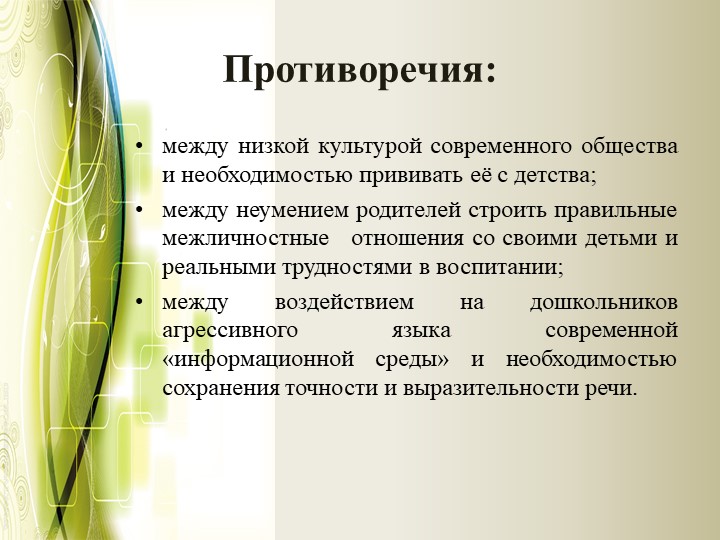 Противоречия:

• между низкой культурой современного общества и необходимостью прививать её с детства;

• между неумением родителей строить правильные межличностные отношения со своими детьми и реальными трудностями в воспитании;

• между воздействием на дошкольников агрессивного языка современной «информационной среды» и необходимостью сохранения точности и выразительности речи.